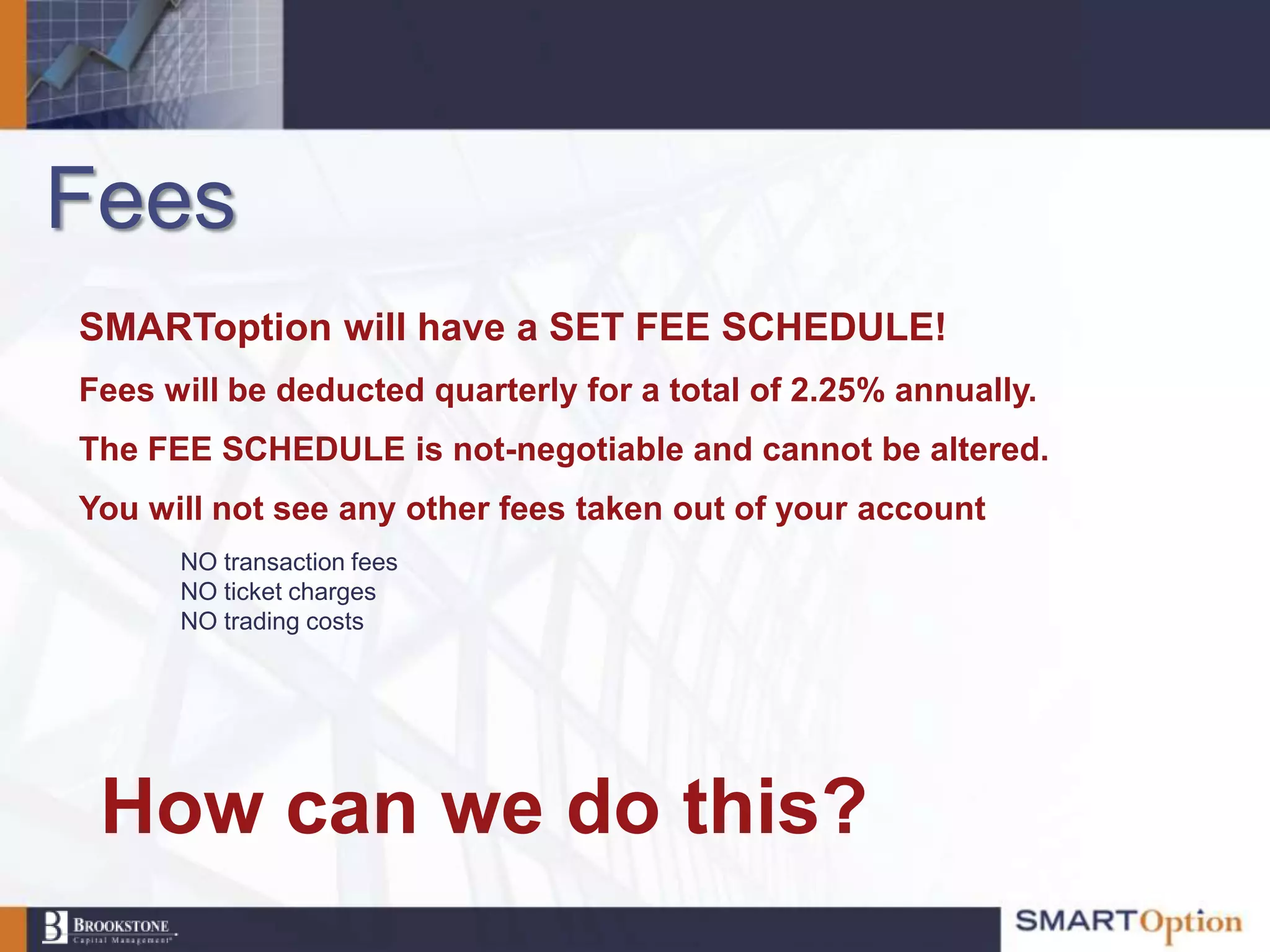 Fees

SMARToption will have a SET FEE SCHEDULE!

Fees will be deducted quarterly for a total of 2.25% annually.

The FEE SCHEDULE is not-negotiable and cannot be altered.

You will not see any other fees taken out of your account

NO transaction fees
NO ticket charges
NO trading costs

How can we do this?

B BROOKSTONE Capital Management

SMARTOption